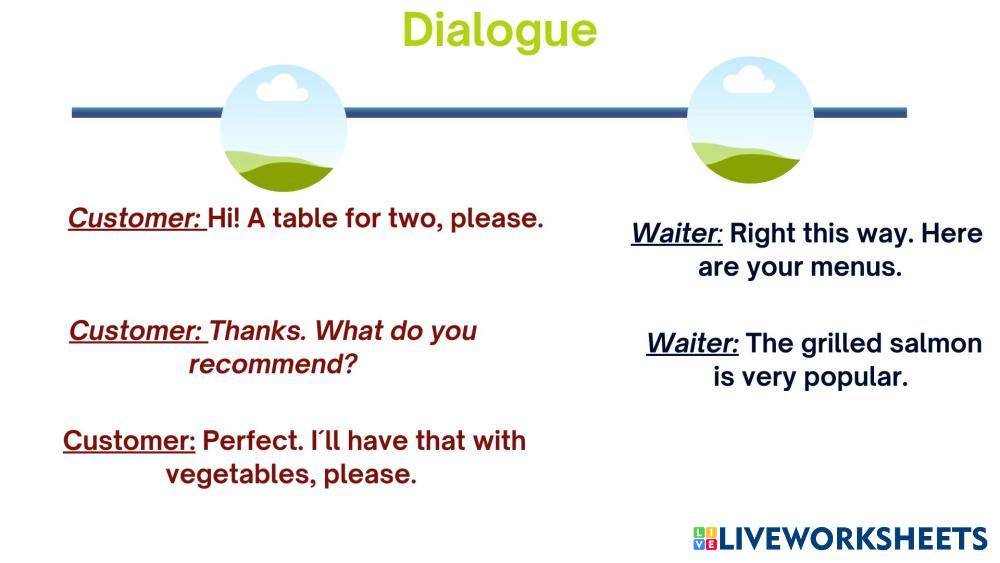 Dialogue

Customer: Hi! A table for two, please.

Customer: Thanks. What do you recommend?

Customer: Perfect. I´ll have that with vegetables, please.

Waiter: Right this way. Here are your menus.

Waiter: The grilled salmon is very popular.

LIVEWORKSHEETS